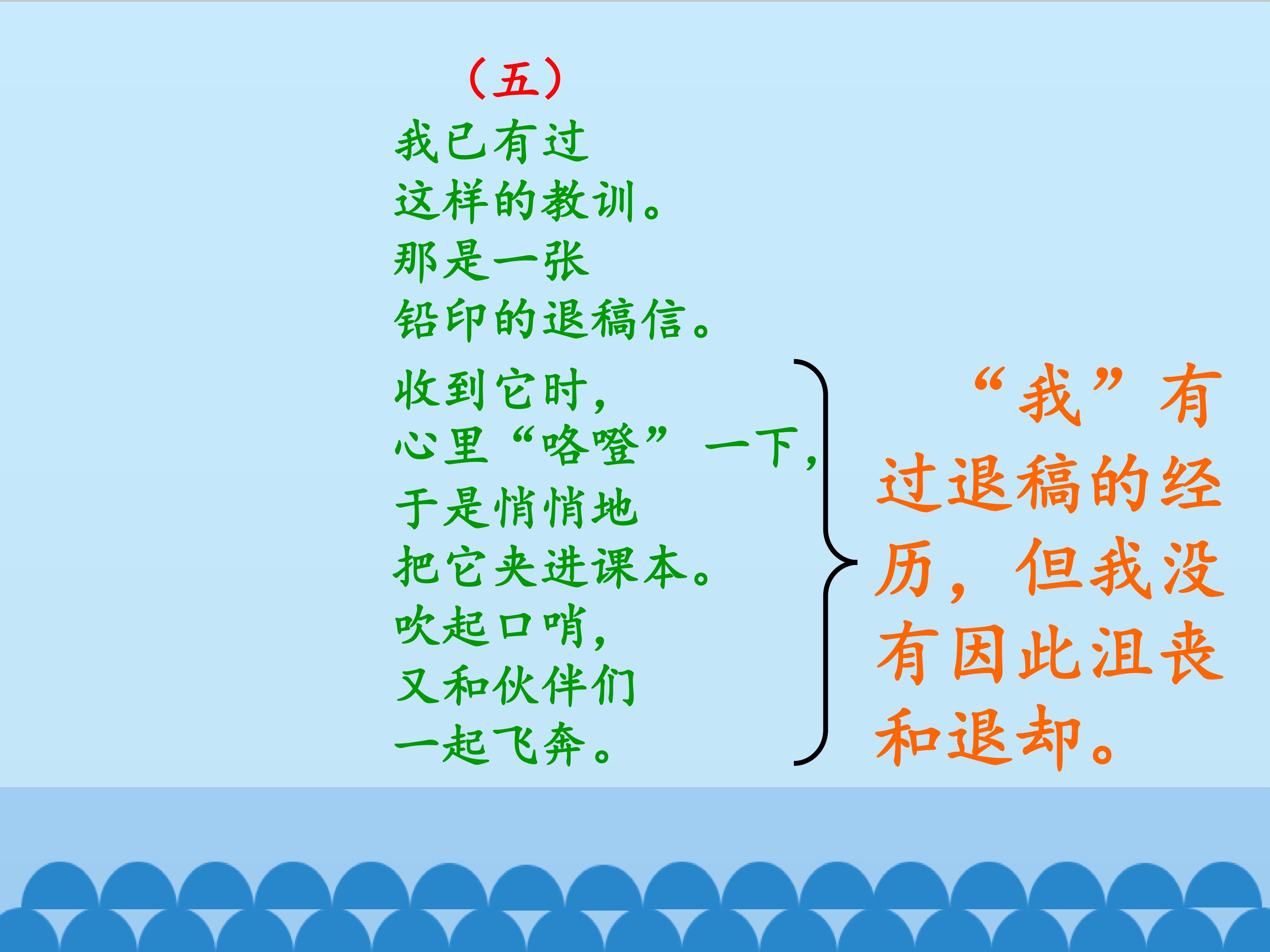 （五）

我已有过
这样的教训。
那是一张
铅印的退稿信。

收到它时，
心里“咯噔”一下，
于是悄悄地
把它夹进课本。
吹起口哨，
又和伙伴们
一起飞奔。

“我”有过退稿的经历，但我没有因此沮丧和退却。